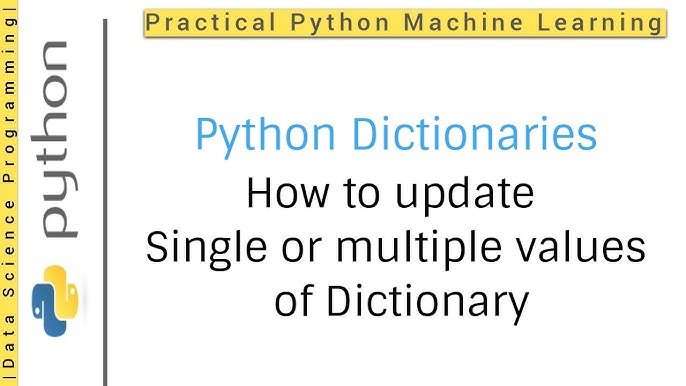 |Data Science Programming|

python

Practical Python Machine Learning

Python Dictionaries
How to update
Single or multiple values
of Dictionary